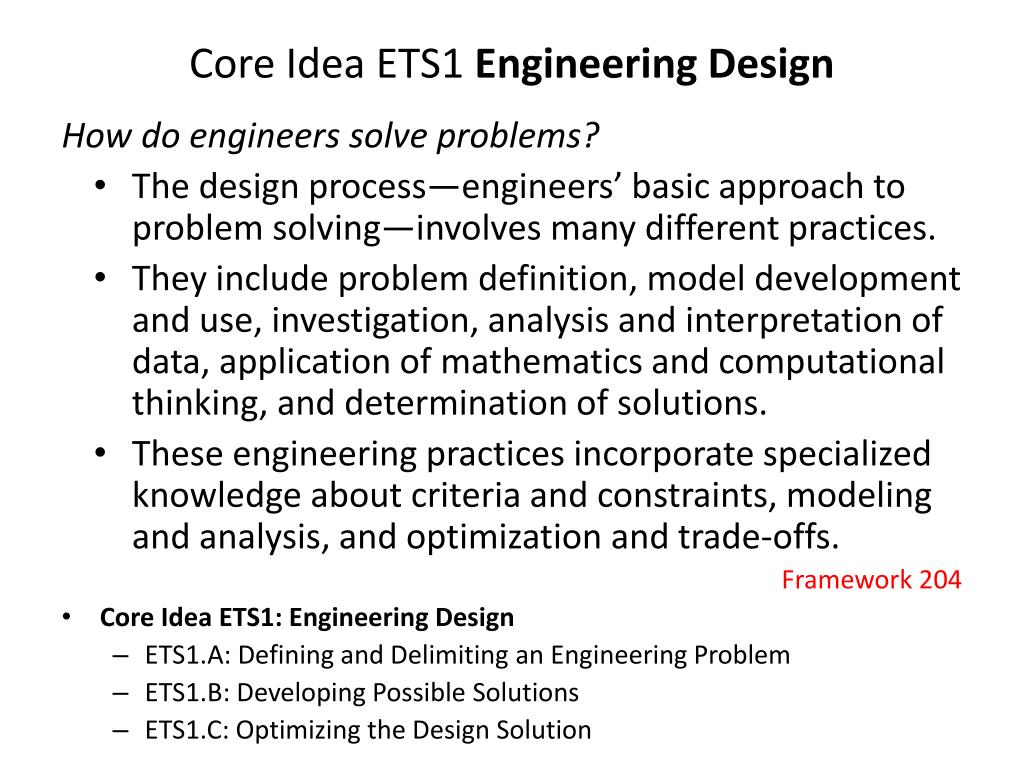 Core Idea ETS1 Engineering Design

How do engineers solve problems?

• The design process—engineers' basic approach to problem solving—involves many different practices.
• They include problem definition, model development and use, investigation, analysis and interpretation of data, application of mathematics and computational thinking, and determination of solutions.
• These engineering practices incorporate specialized knowledge about criteria and constraints, modeling and analysis, and optimization and trade-offs.

Framework 204

• Core Idea ETS1: Engineering Design
– ETS1.A: Defining and Delimiting an Engineering Problem
– ETS1.B: Developing Possible Solutions
– ETS1.C: Optimizing the Design Solution